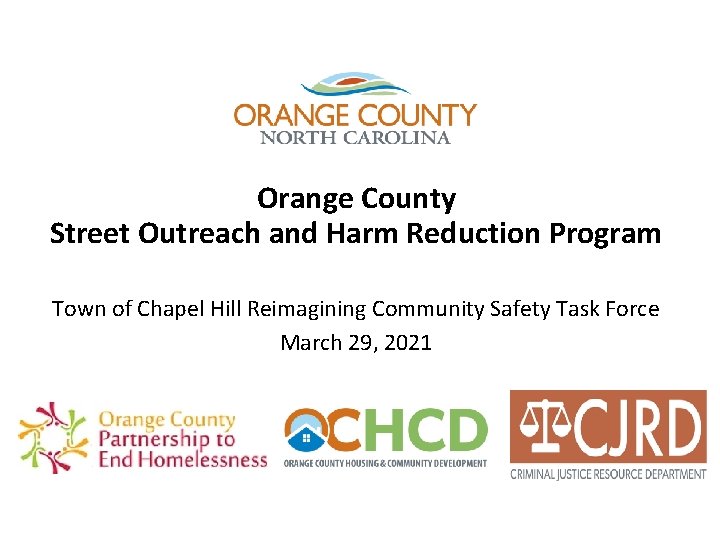 ORANGE COUNTY
NORTH CAROLINA

Orange County
Street Outreach and Harm Reduction Program

Town of Chapel Hill Reimagining Community Safety Task Force
March 29, 2021

Orange County Partnership to End Homelessness

OCHCD
ORANGE COUNTY HOUSING & COMMUNITY DEVELOPMENT

CJRD
CRIMINAL JUSTICE RESOURCE DEPARTMENT